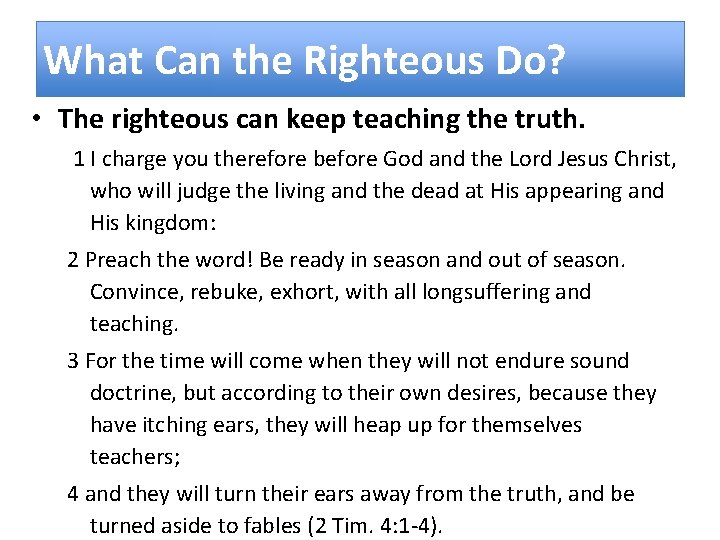 What Can the Righteous Do?

• The righteous can keep teaching the truth.

1 I charge you therefore before God and the Lord Jesus Christ, who will judge the living and the dead at His appearing and His kingdom:

2 Preach the word! Be ready in season and out of season. Convince, rebuke, exhort, with all longsuffering and teaching.

3 For the time will come when they will not endure sound doctrine, but according to their own desires, because they have itching ears, they will heap up for themselves teachers;

4 and they will turn their ears away from the truth, and be turned aside to fables (2 Tim. 4:1-4).